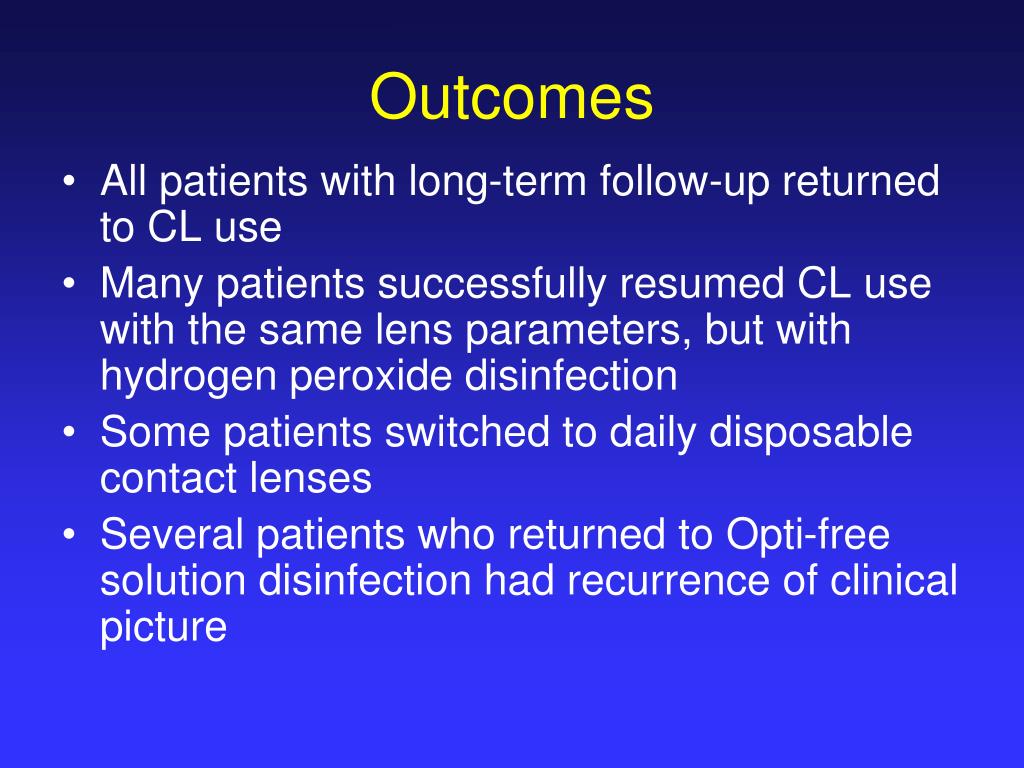 Outcomes

• All patients with long-term follow-up returned to CL use
• Many patients successfully resumed CL use with the same lens parameters, but with hydrogen peroxide disinfection
• Some patients switched to daily disposable contact lenses
• Several patients who returned to Opti-free solution disinfection had recurrence of clinical picture